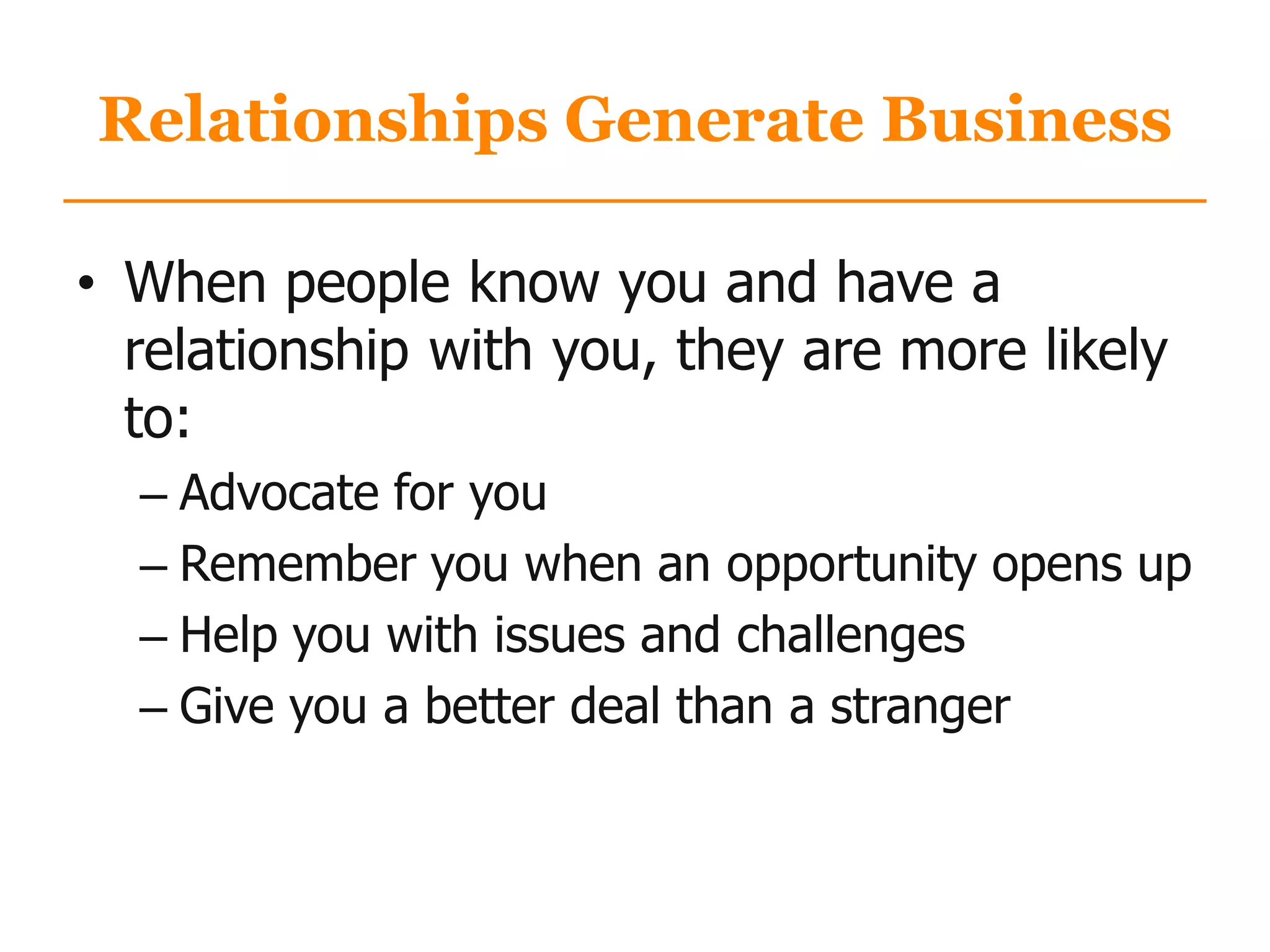 Relationships Generate Business

• When people know you and have a relationship with you, they are more likely to:
– Advocate for you
– Remember you when an opportunity opens up
– Help you with issues and challenges
– Give you a better deal than a stranger